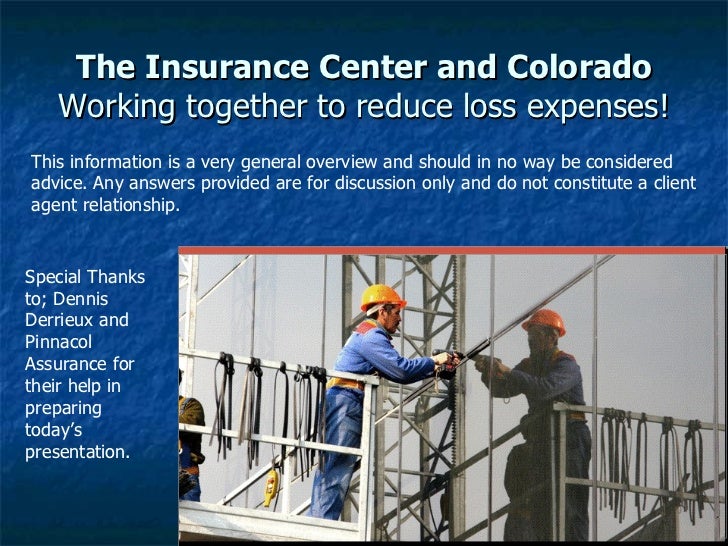 The Insurance Center and Colorado
Working together to reduce loss expenses!

This information is a very general overview and should in no way be considered advice. Any answers provided are for discussion only and do not constitute a client agent relationship.

Special Thanks to; Dennis Derrieux and Pinnacol Assurance for their help in preparing today's presentation.